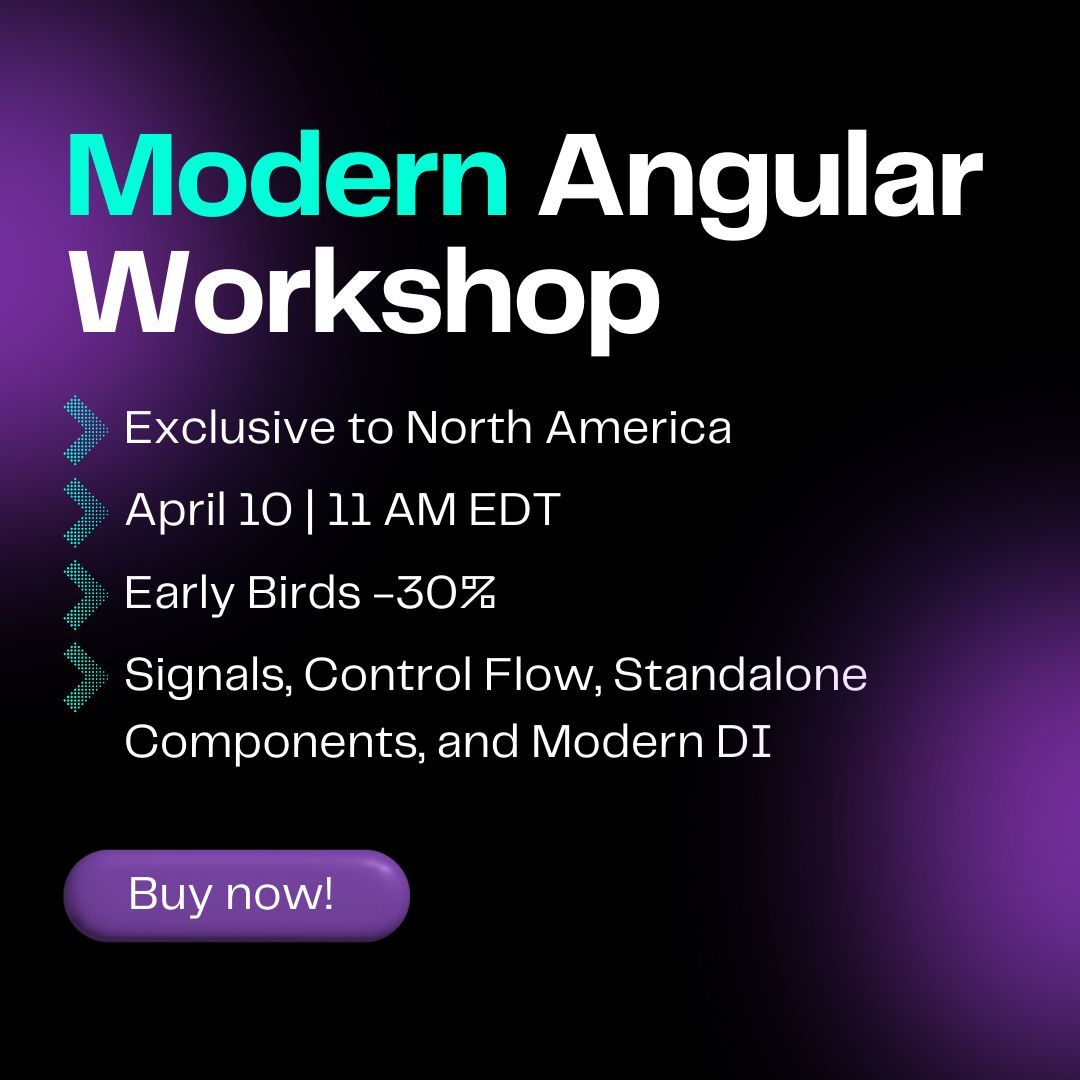 Modern Angular Workshop

Exclusive to North America

April 10 | 11 AM EDT

Early Birds -30%

Signals, Control Flow, Standalone Components, and Modern DI

Buy now!